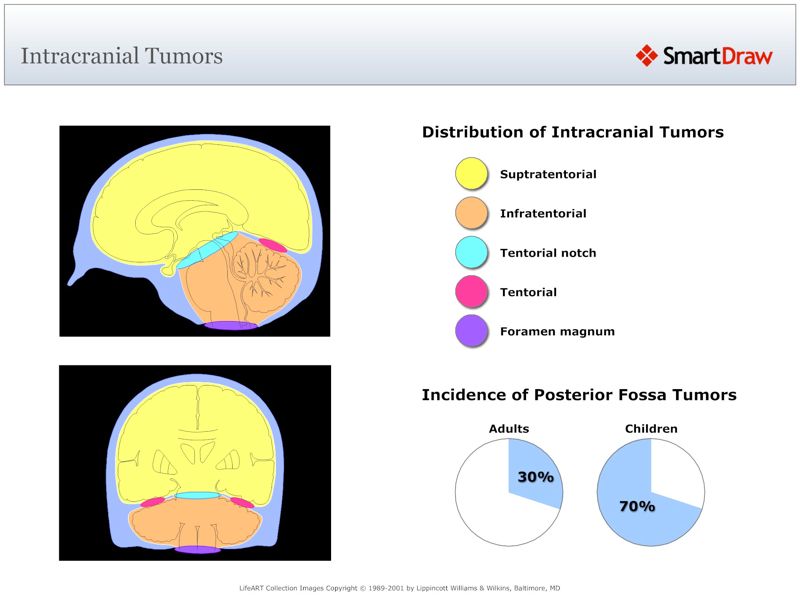 Intracranial Tumors

SmartDraw

Distribution of Intracranial Tumors

Suptratentorial

Infratentorial

Tentorial notch

Tentorial

Foramen magnum

Incidence of Posterior Fossa Tumors

Adults

30%

Children

70%

LifeART Collection Images Copyright © 1989-2001 by Lippincott Williams & Wilkins, Baltimore, MD